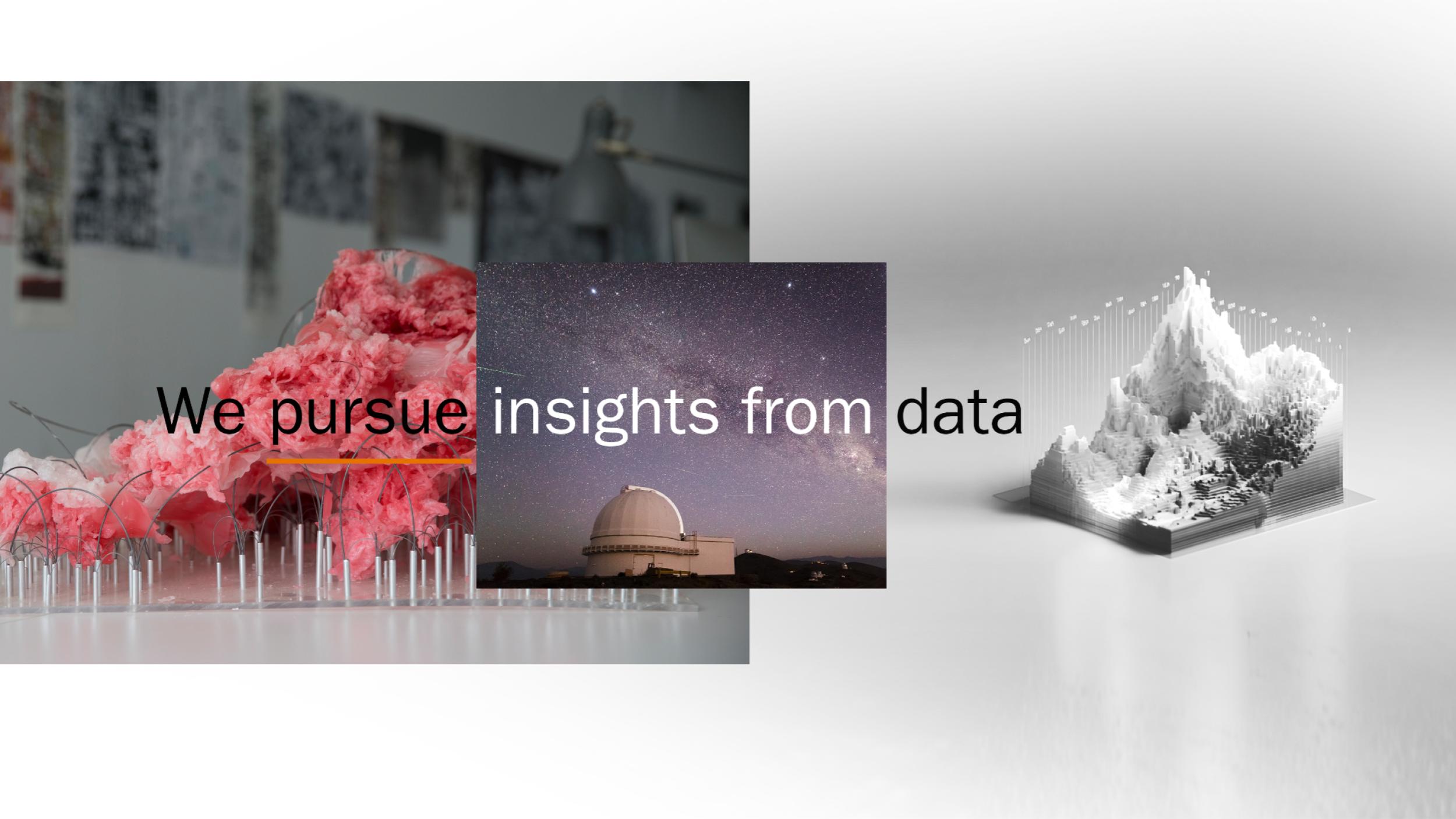 We pursue insights from data